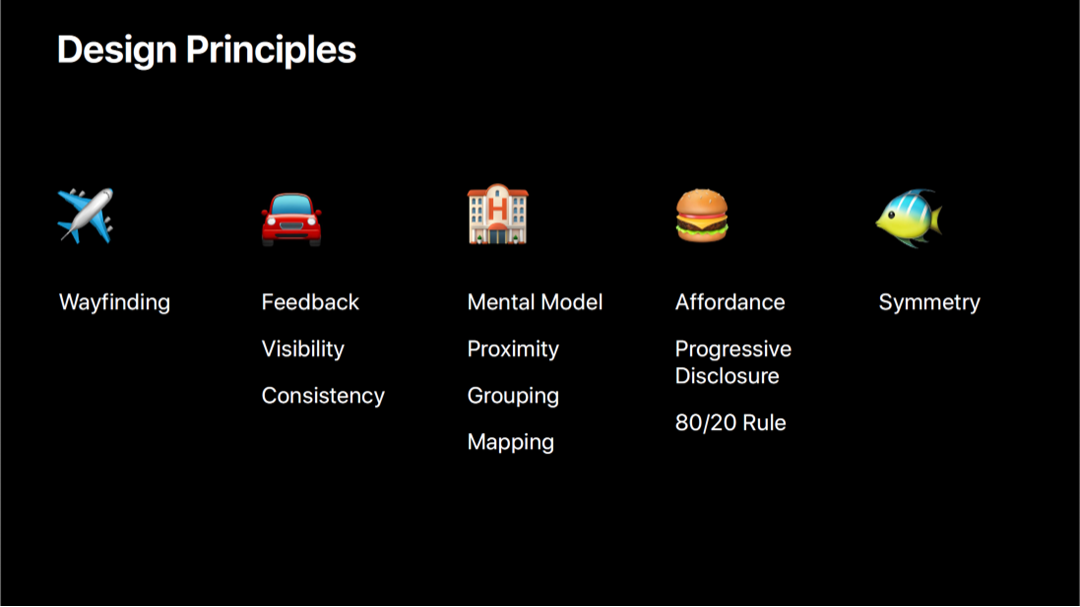 Design Principles

Wayfinding

Feedback

Visibility

Consistency

Mental Model

Proximity

Grouping

Mapping

Affordance

Progressive Disclosure

80/20 Rule

Symmetry